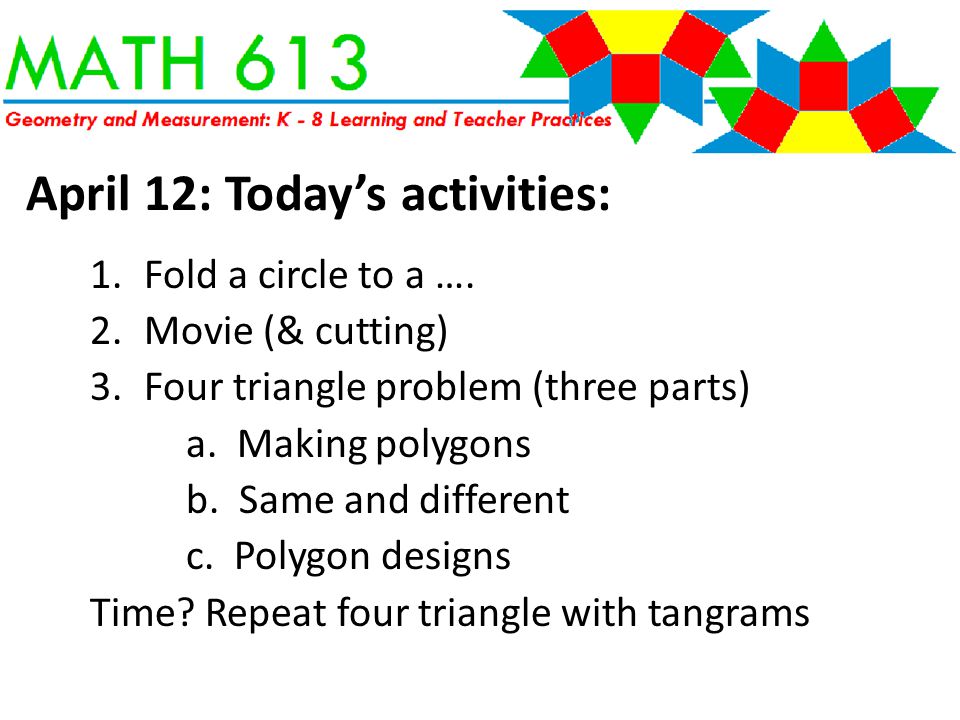 MATH 613
Geometry and Measurement: K - 8 Learning and Teacher Practices

April 12: Today's activities:

1. Fold a circle to a ….
2. Movie (& cutting)
3. Four triangle problem (three parts)
a. Making polygons
b. Same and different
c. Polygon designs
Time? Repeat four triangle with tangrams